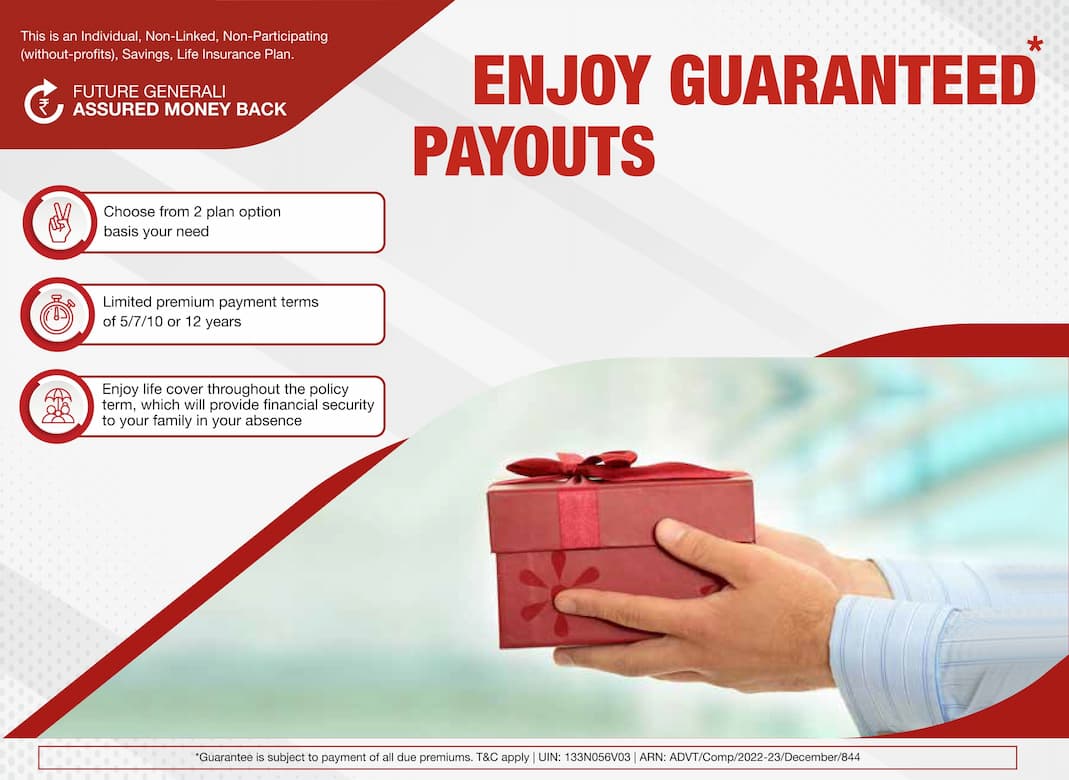 This is an Individual, Non-Linked, Non-Participating (without-profits), Savings, Life Insurance Plan.

FUTURE GENERALI
ASSURED MONEY BACK

ENJOY GUARANTEED* PAYOUTS

Choose from 2 plan option basis your need

Limited premium payment terms of 5/7/10 or 12 years

Enjoy life cover throughout the policy term, which will provide financial security to your family in your absence

*Guarantee is subject to payment of all due premiums. T&C apply | UIN: 133N056V03 | ARN: ADVT/Comp/2022-23/December/844